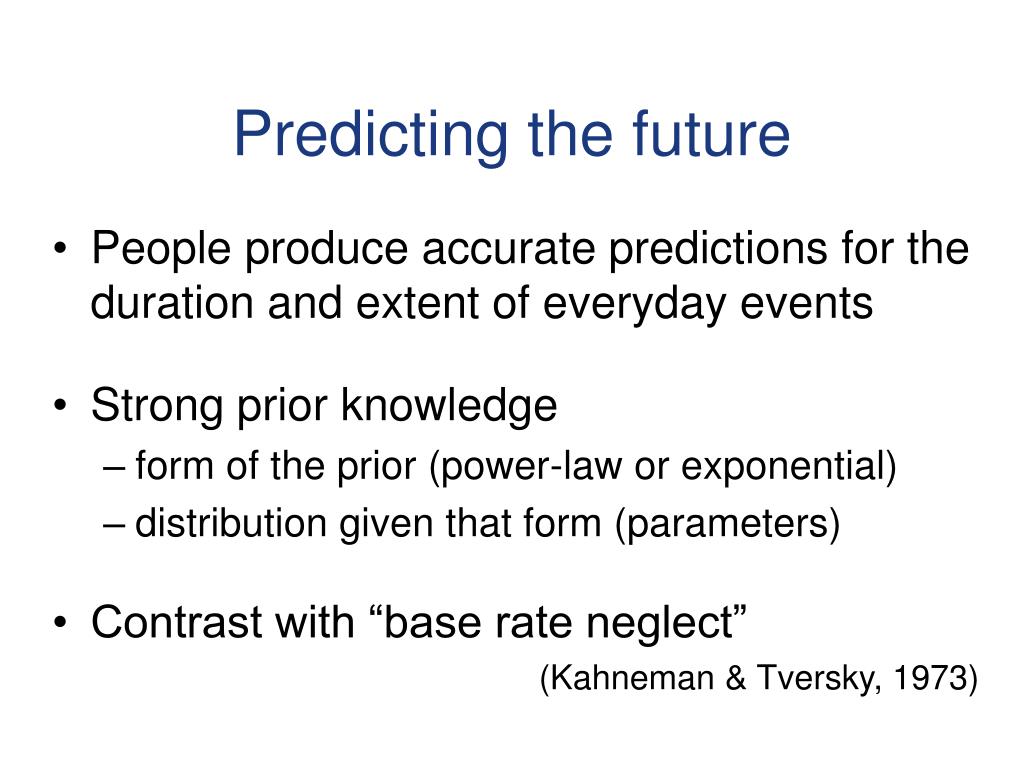 Predicting the future

• People produce accurate predictions for the duration and extent of everyday events

• Strong prior knowledge
– form of the prior (power-law or exponential)
– distribution given that form (parameters)

• Contrast with “base rate neglect”
(Kahneman & Tversky, 1973)